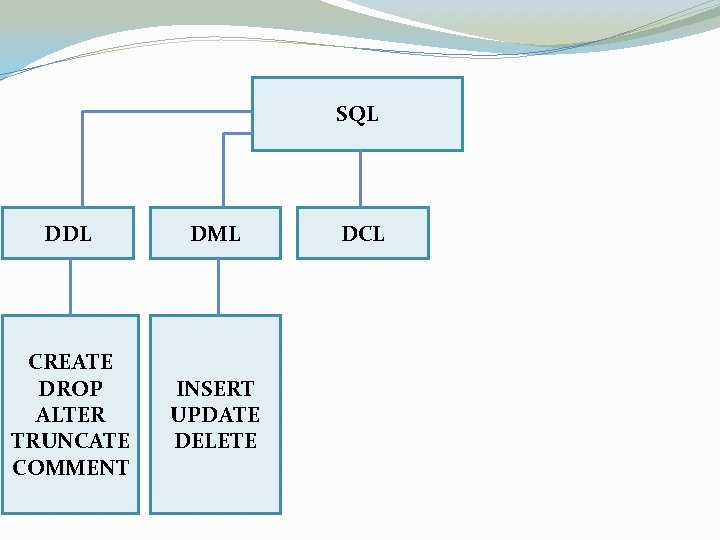 SQL

DDL

DML

DCL

CREATE
DROP
ALTER
TRUNCATE
COMMENT

INSERT
UPDATE
DELETE